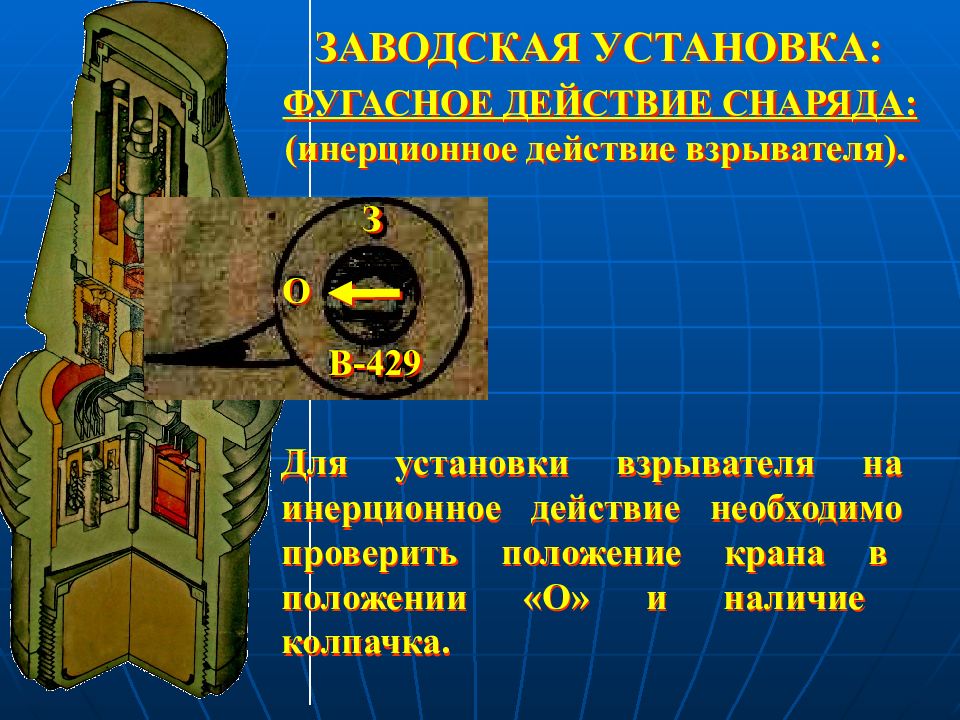 ЗАВОДСКАЯ УСТАНОВКА:
ФУГАСНОЕ ДЕЙСТВИЕ СНАРЯДА:
(инерционное действие взрывателя).

З
О
В-429

Для установки взрывателя на инерционное действие необходимо проверить положение крана в положении «О» и наличие колпачка.